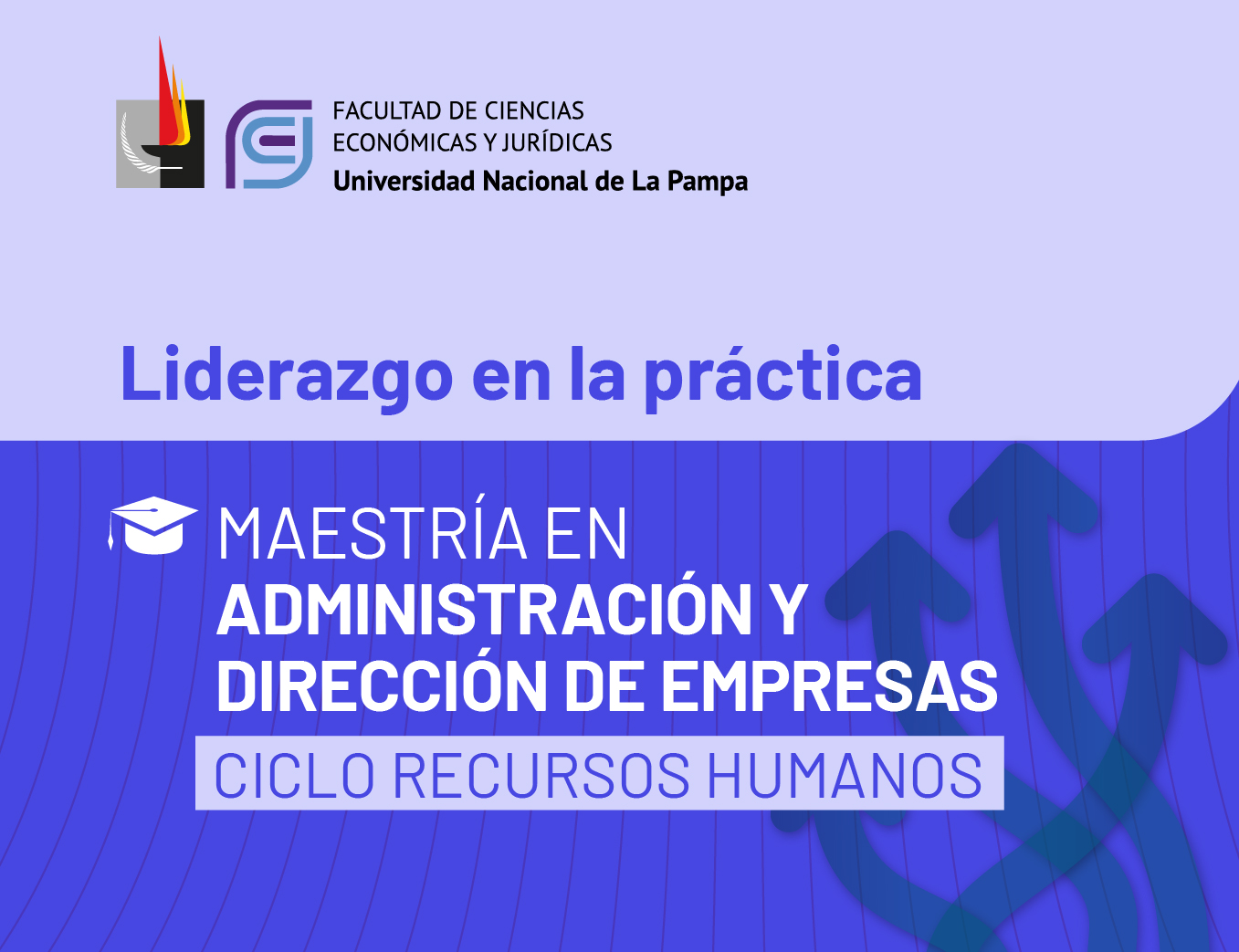 FACULTAD DE CIENCIAS
ECONÓMICAS Y JURÍDICAS
Universidad Nacional de La Pampa

Liderazgo en la práctica

MAESTRÍA EN
ADMINISTRACIÓN Y
DIRECCIÓN DE EMPRESAS

CICLO RECURSOS HUMANOS